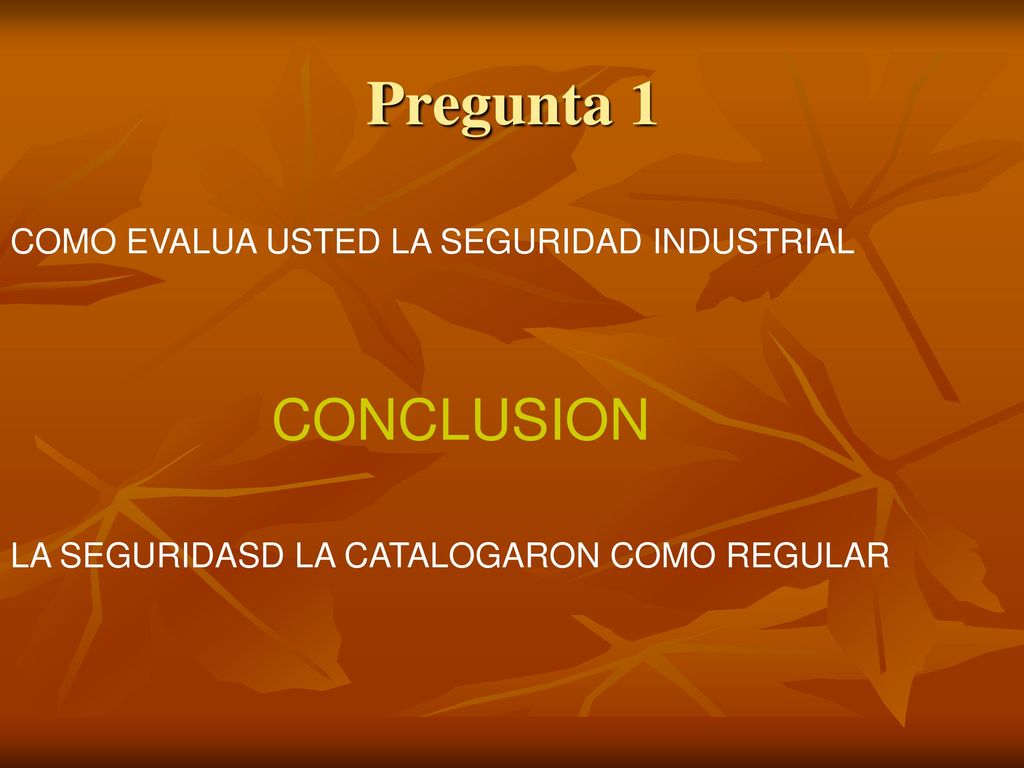 Pregunta 1

COMO EVALUA USTED LA SEGURIDAD INDUSTRIAL

CONCLUSION

LA SEGURIDASD LA CATALOGARON COMO REGULAR